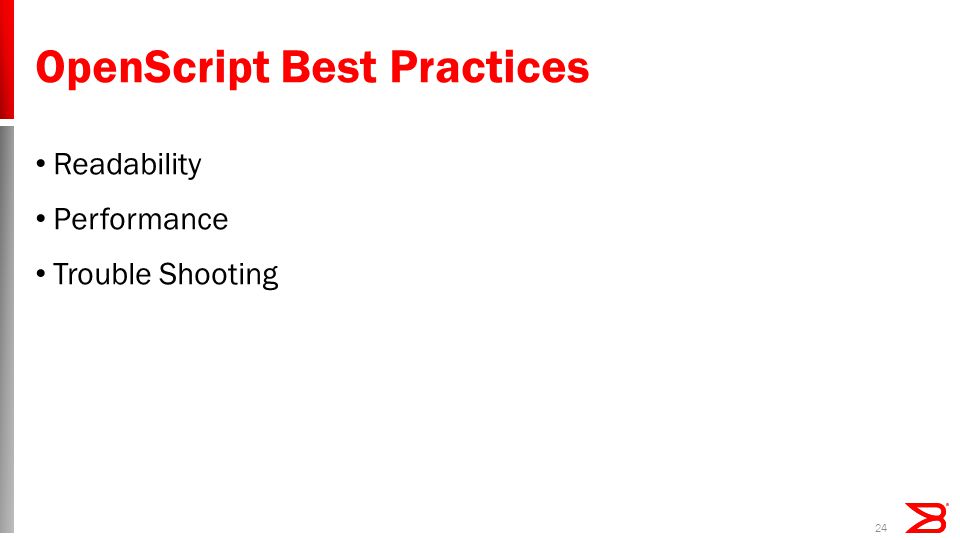 OpenScript Best Practices

• Readability
• Performance
• Trouble Shooting

24